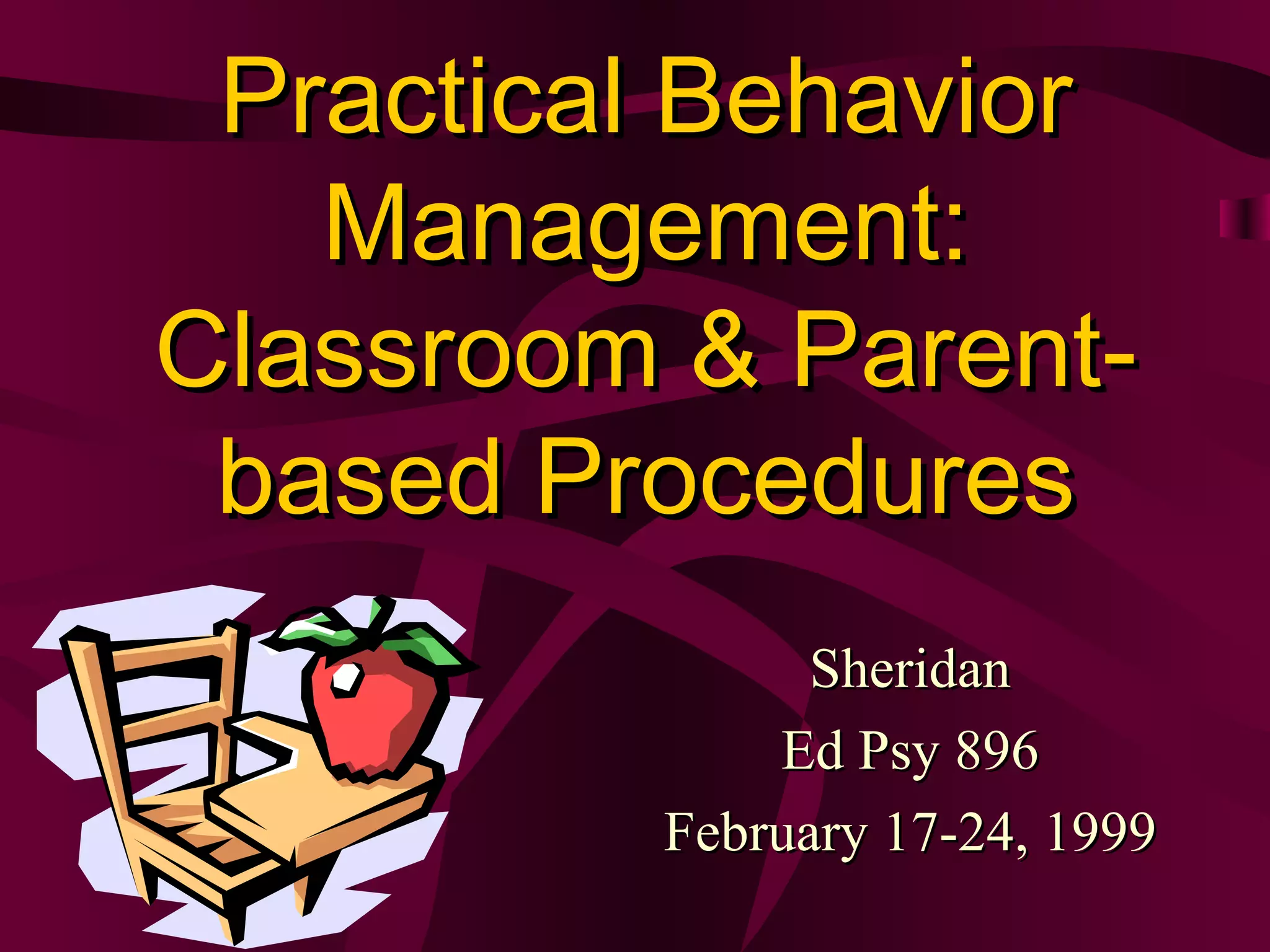 Practical Behavior Management: Classroom & Parent-based Procedures

Sheridan
Ed Psy 896
February 17-24, 1999